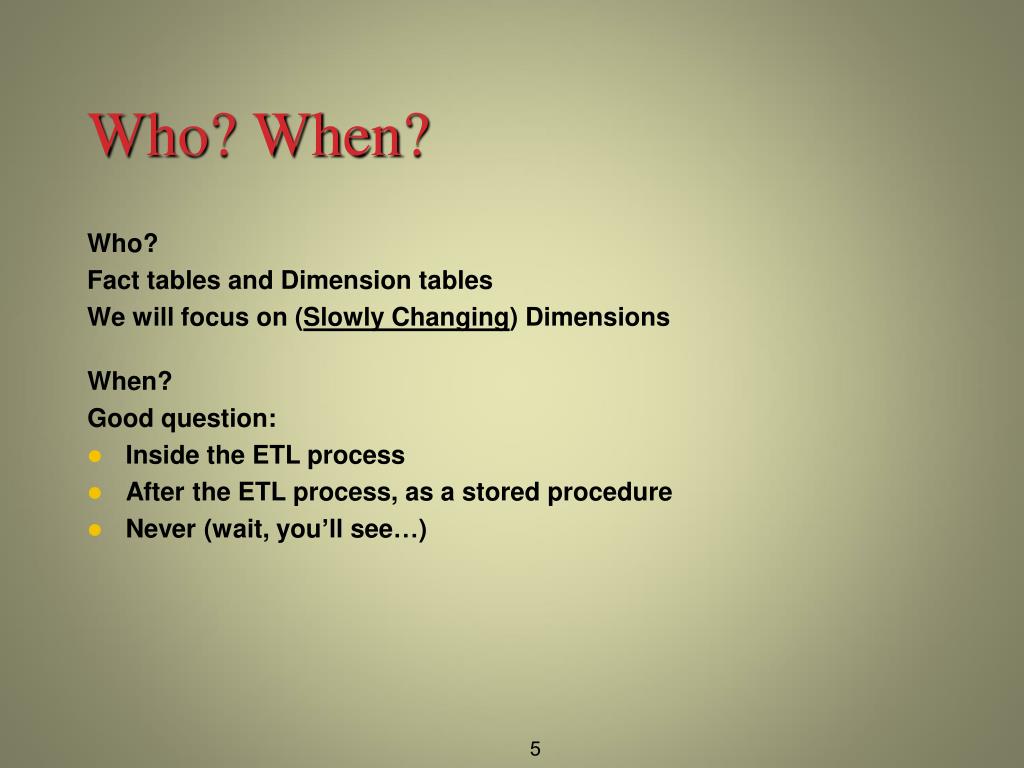 Who? When?

Who?
Fact tables and Dimension tables
We will focus on (Slowly Changing) Dimensions

When?
Good question:
- Inside the ETL process
- After the ETL process, as a stored procedure
- Never (wait, you'll see…)

5